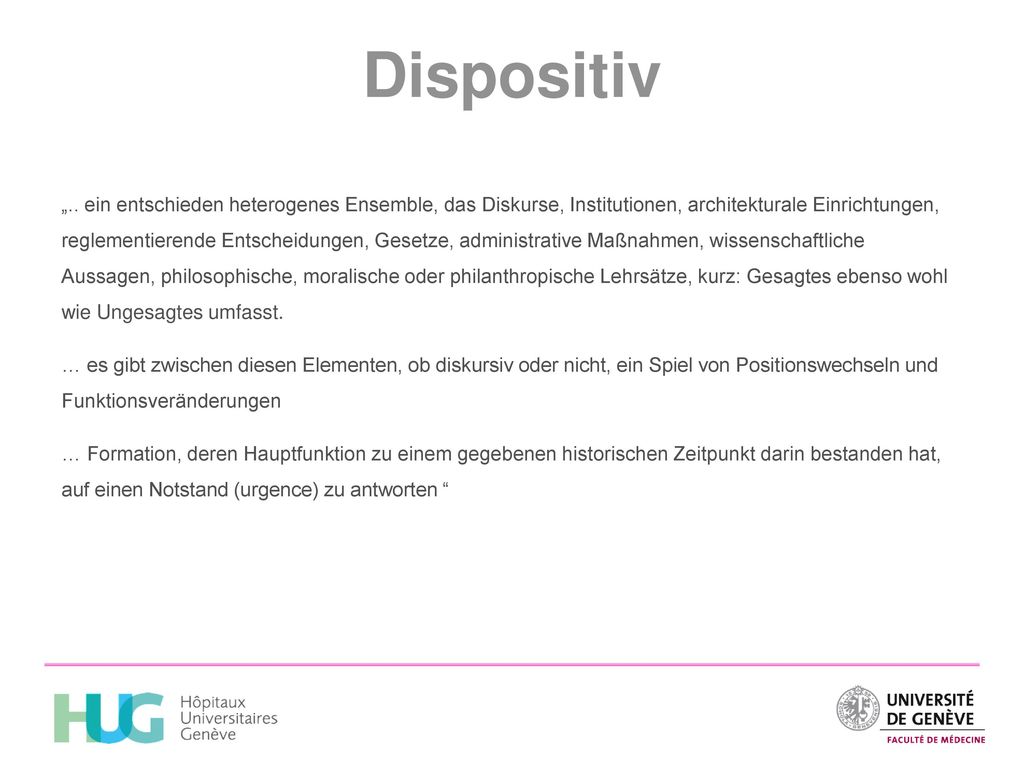 Dispositiv

„.. ein entschieden heterogenes Ensemble, das Diskurse, Institutionen, architekturale Einrichtungen, reglementierende Entscheidungen, Gesetze, administrative Maßnahmen, wissenschaftliche Aussagen, philosophische, moralische oder philanthropische Lehrsätze, kurz: Gesagtes ebenso wohl wie Ungesagtes umfasst.

… es gibt zwischen diesen Elementen, ob diskursiv oder nicht, ein Spiel von Positionswechseln und Funktionsveränderungen

… Formation, deren Hauptfunktion zu einem gegebenen historischen Zeitpunkt darin bestanden hat, auf einen Notstand (urgence) zu antworten “

HUG Hôpitaux Universitaires Genève

UNIVERSITÉ DE GENÈVE
FACULTÉ DE MÉDECINE